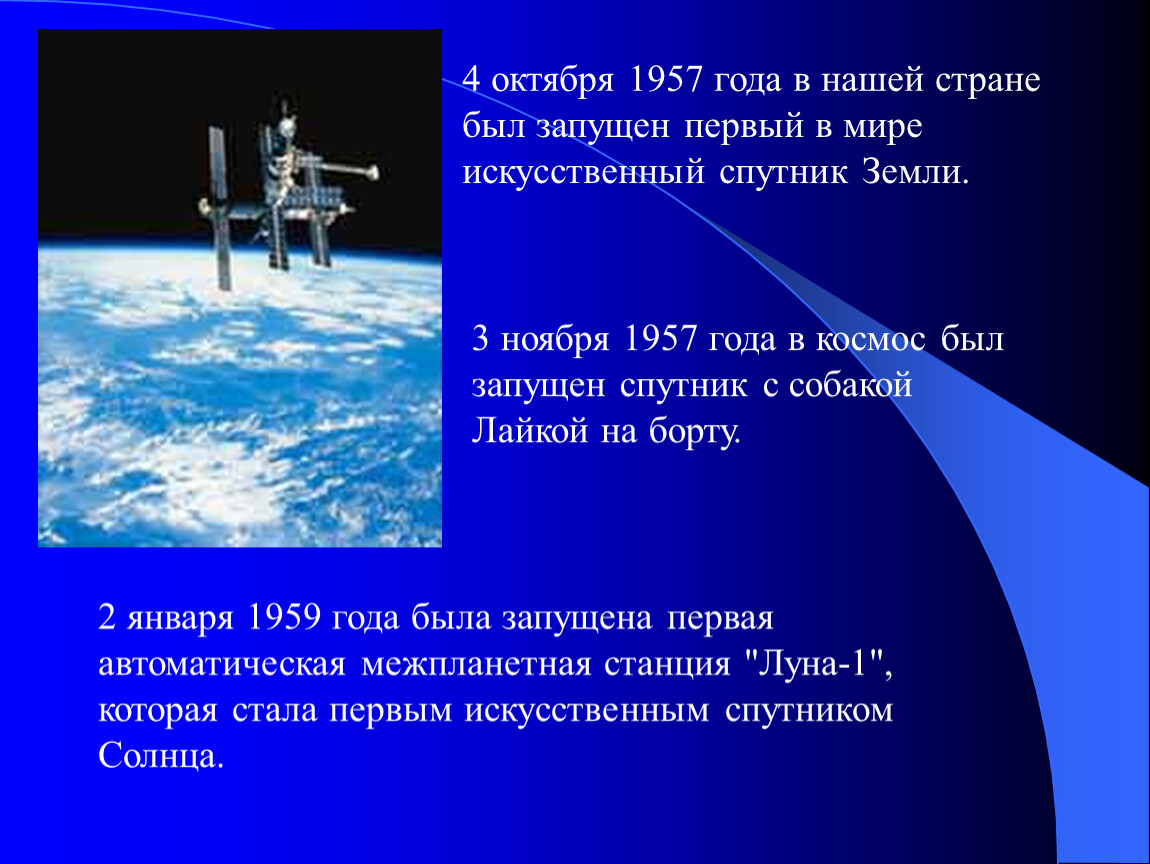 4 октября 1957 года в нашей стране был запущен первый в мире искусственный спутник Земли.

3 ноября 1957 года в космос был запущен спутник с собакой Лайкой на борту.

2 января 1959 года была запущена первая автоматическая межпланетная станция "Луна-1", которая стала первым искусственным спутником Солнца.